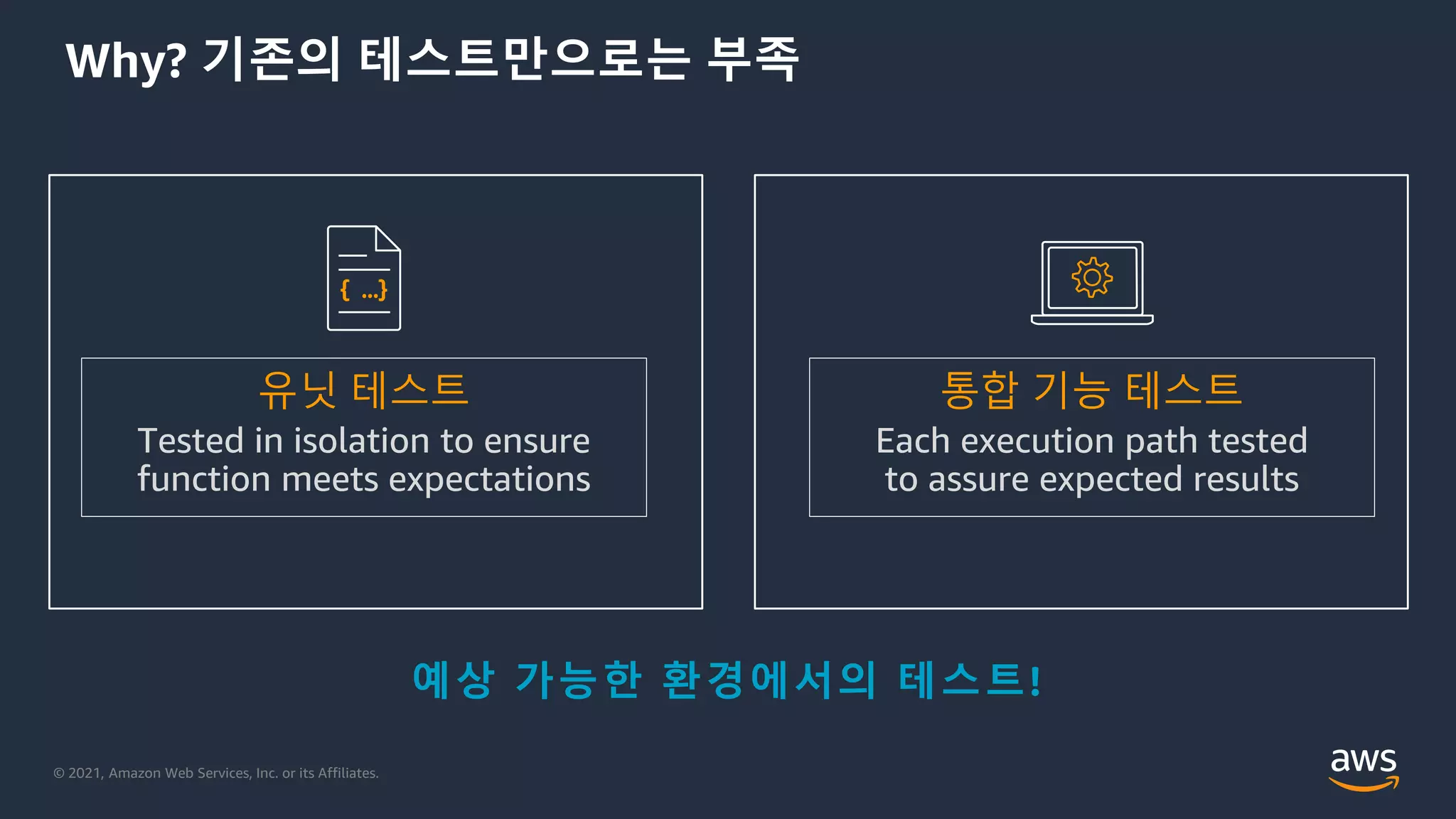 Why? 기존의 테스트만으로는 부족

{ ...}

유닛 테스트

Tested in isolation to ensure function meets expectations

통합 기능 테스트

Each execution path tested to assure expected results

예상 가능한 환경에서의 테스트!

© 2021, Amazon Web Services, Inc. or its Affiliates.

aws